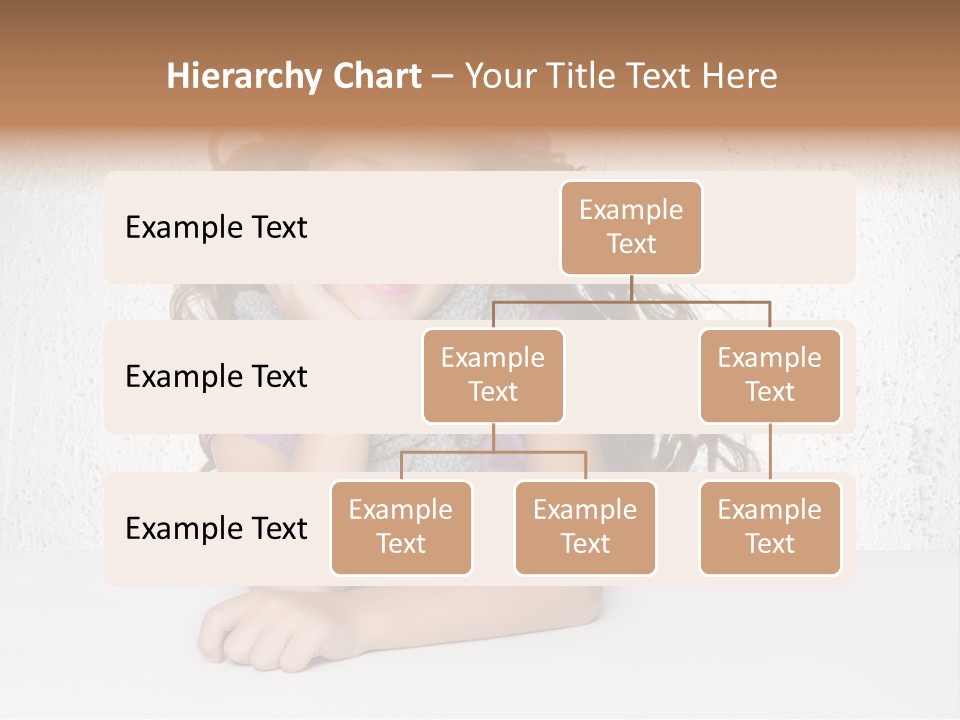 Hierarchy Chart – Your Title Text Here

Example Text

Example Text

Example Text

Example Text

Example Text

Example Text

Example Text

Example Text

Example Text